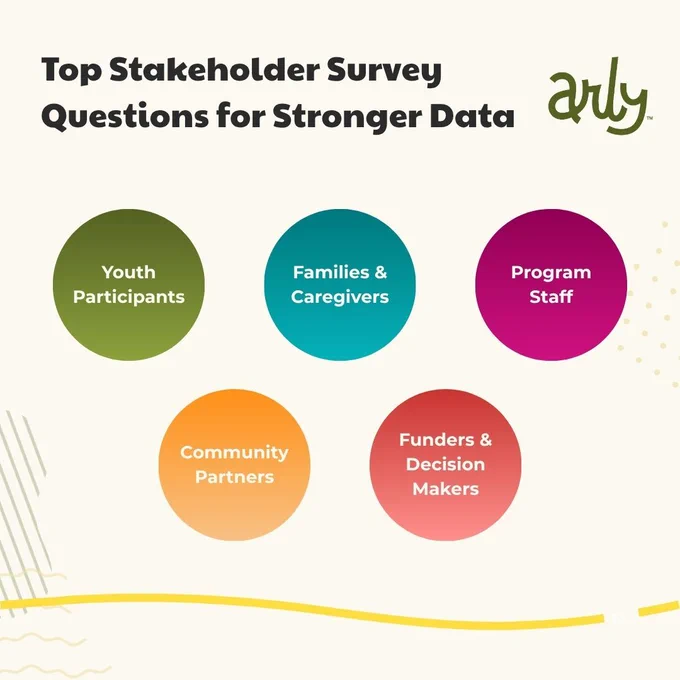 Top Stakeholder Survey Questions for Stronger Data

arly™

Youth Participants

Families & Caregivers

Program Staff

Community Partners

Funders & Decision Makers